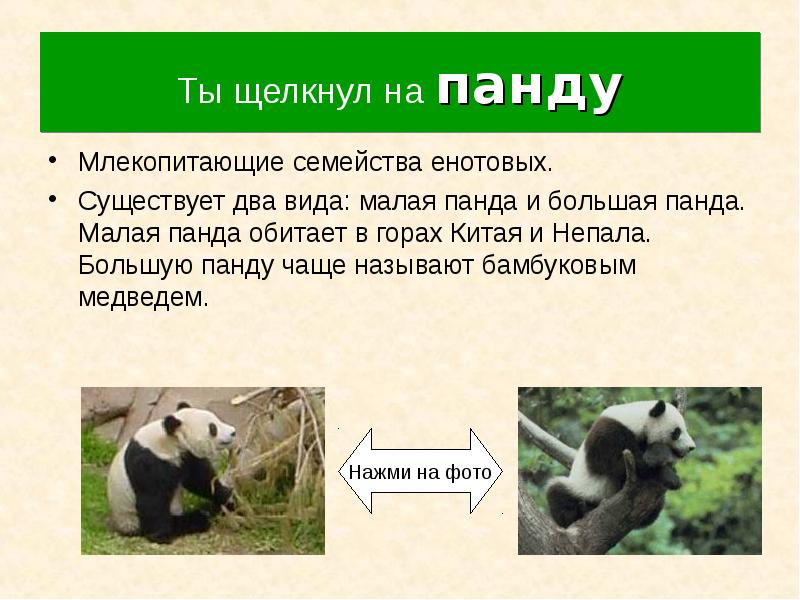 Ты щелкнул на панду

• Млекопитающие семейства енотовых.

• Существует два вида: малая панда и большая панда. Малая панда обитает в горах Китая и Непала. Большую панду чаще называют бамбуковым медведем.

Нажми на фото